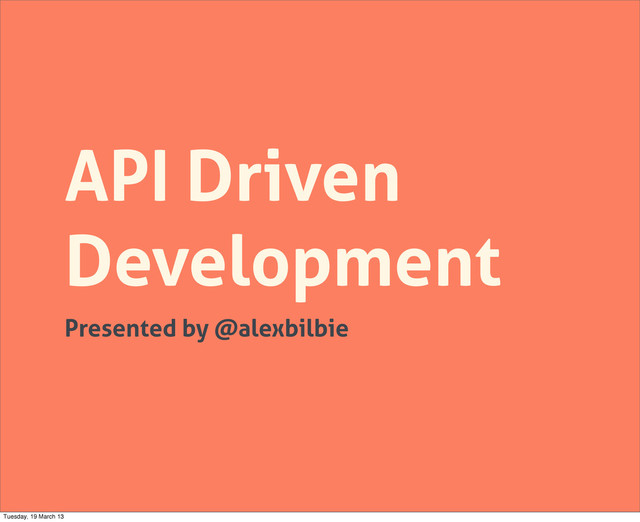 API Driven Development

Presented by @alexbilbie

Tuesday, 19 March 13